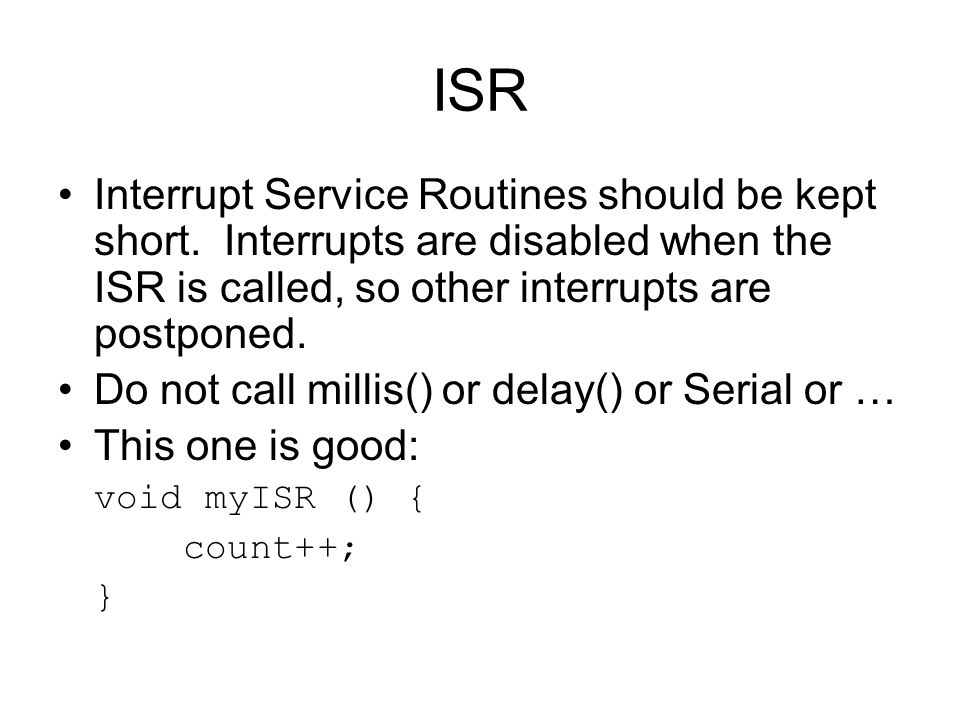 ISR

• Interrupt Service Routines should be kept short. Interrupts are disabled when the ISR is called, so other interrupts are postponed.
• Do not call millis() or delay() or Serial or …
• This one is good:

void myISR () {
    count++;
}